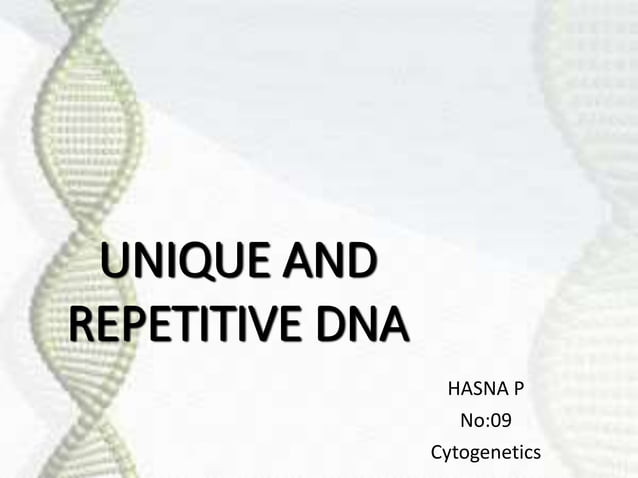 UNIQUE AND REPETITIVE DNA

HASNA P
No:09
Cytogenetics